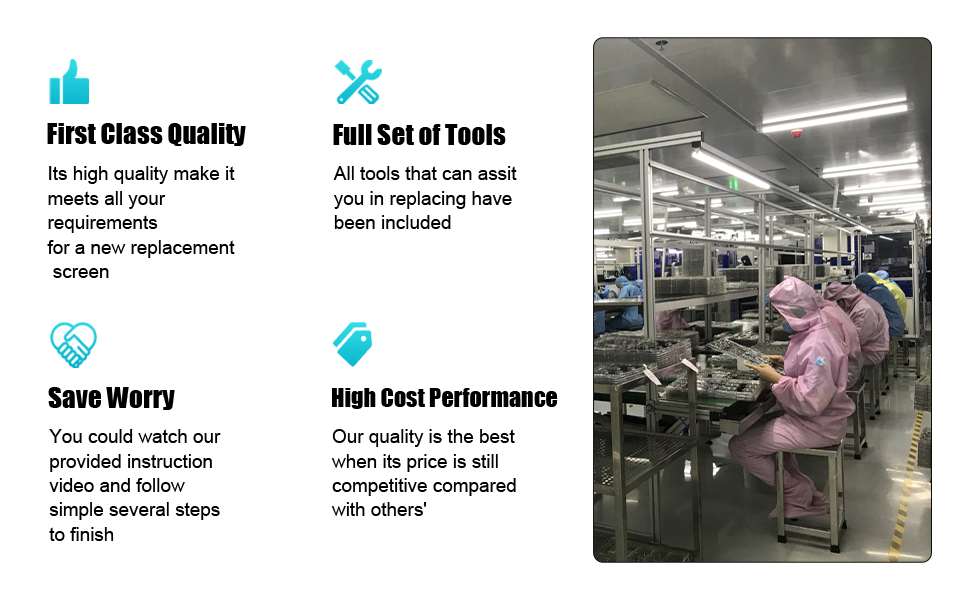 First Class Quality

Its high quality make it meets all your requirements for a new replacement screen

Full Set of Tools

All tools that can assit you in replacing have been included

Save Worry

You could watch our provided instruction video and follow simple several steps to finish

High Cost Performance

Our quality is the best when its price is still competitive compared with others'